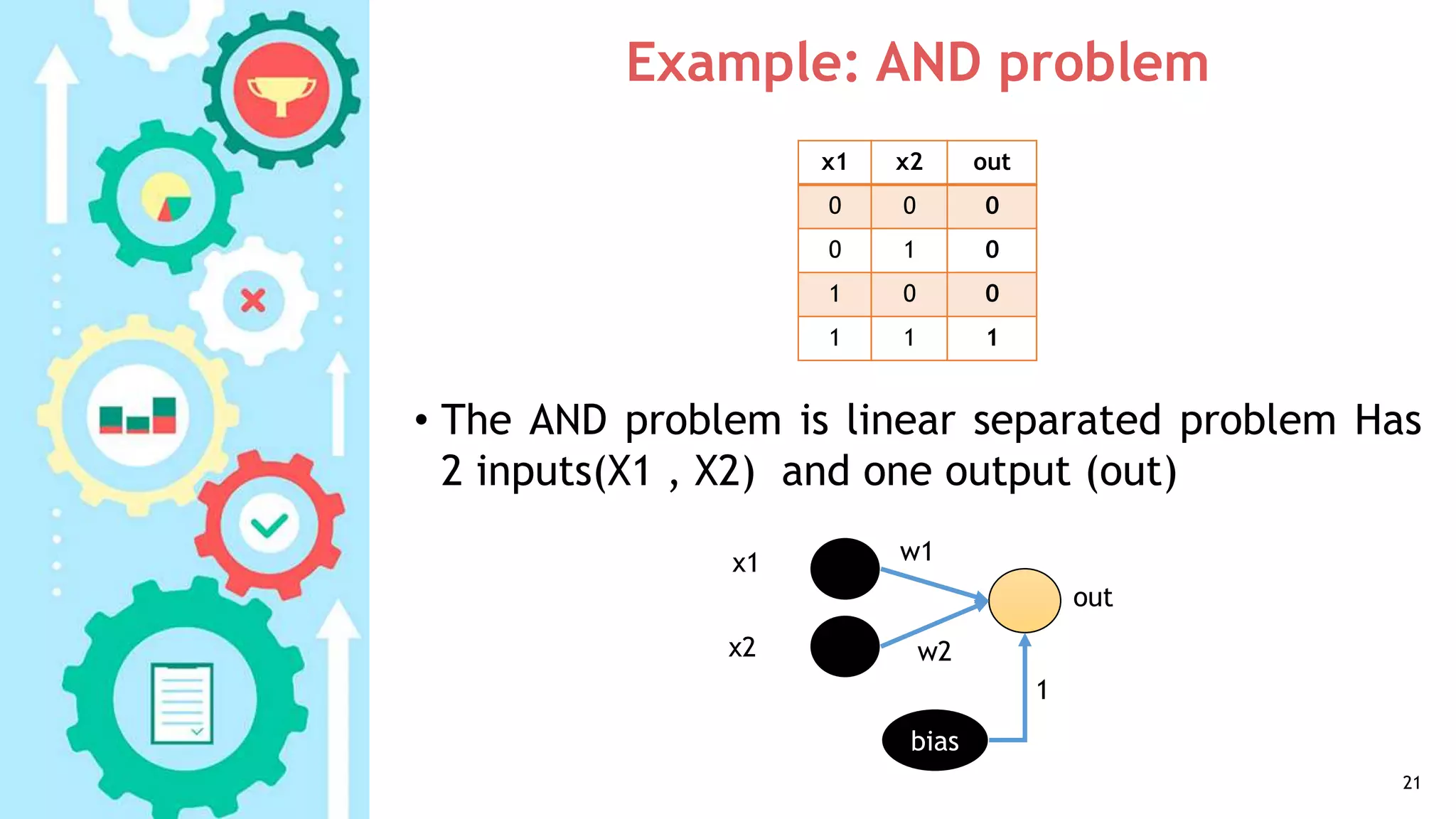 Example: AND problem

| x1 | x2 | out |
|---|---|---|
| 0 | 0 | 0 |
| 0 | 1 | 0 |
| 1 | 0 | 0 |
| 1 | 1 | 1 |

• The AND problem is linear separated problem Has 2 inputs(X1 , X2) and one output (out)

x1
w1
out
x2
w2
1
bias

21